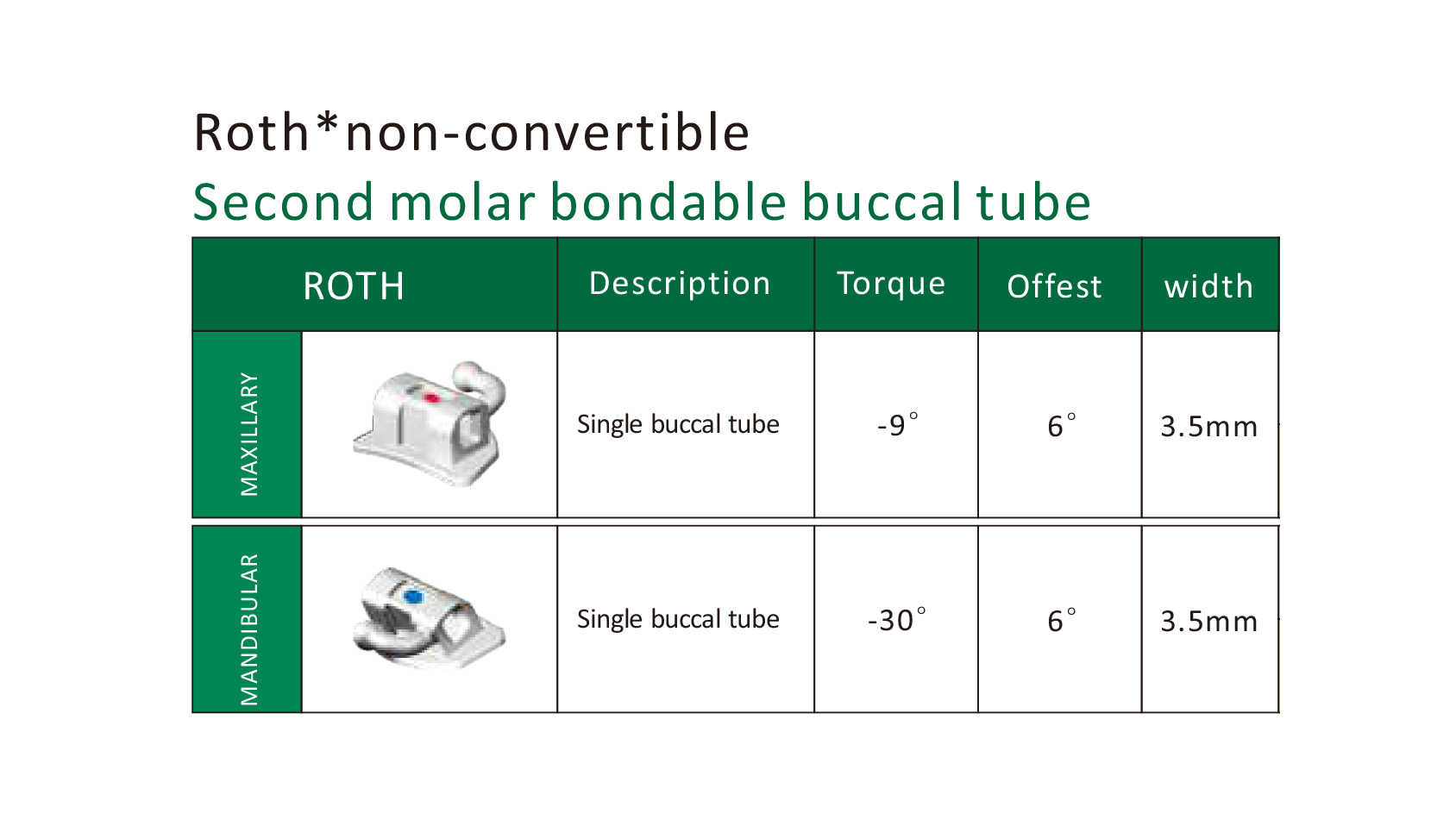 Roth*non-convertible

Second molar bondable buccal tube

| ROTH | | Description | Torque | Offest | width |
|---|---|---|---|---|---|
| MAXILLARY | | Single buccal tube | -9° | 6° | 3.5mm |
| MANDIBULAR | | Single buccal tube | -30° | 6° | 3.5mm |